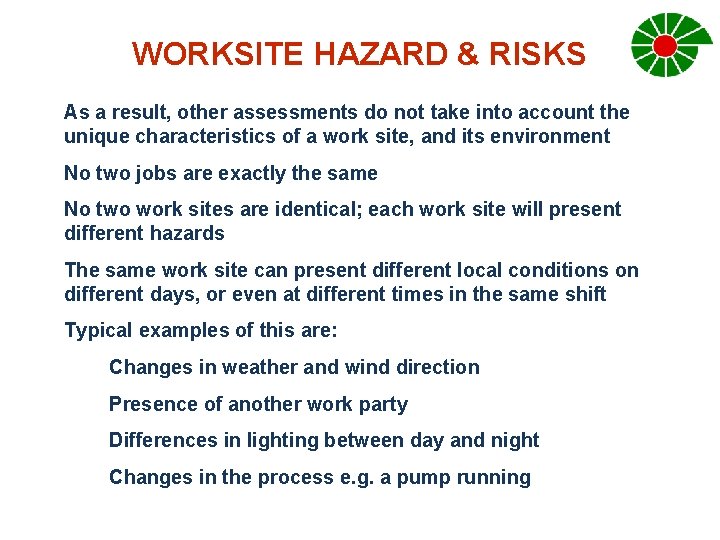 WORKSITE HAZARD & RISKS

As a result, other assessments do not take into account the unique characteristics of a work site, and its environment

No two jobs are exactly the same

No two work sites are identical; each work site will present different hazards

The same work site can present different local conditions on different days, or even at different times in the same shift

Typical examples of this are:

Changes in weather and wind direction

Presence of another work party

Differences in lighting between day and night

Changes in the process e.g. a pump running